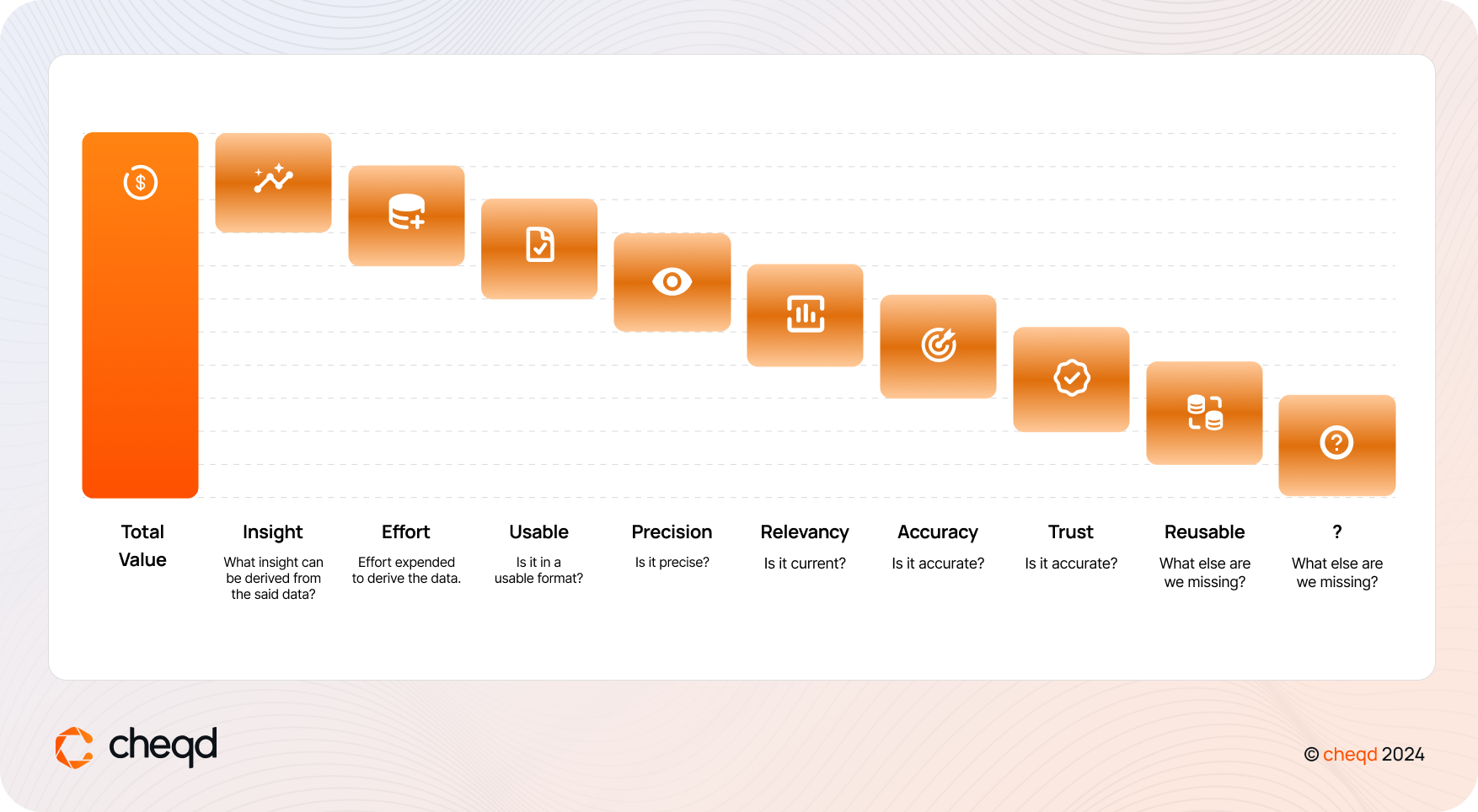 Total Value

Insight
What insight can be derived from the said data?

Effort
Effort expended to derive the data.

Usable
Is it in a usable format?

Precision
Is it precise?

Relevancy
Is it current?

Accuracy
Is it accurate?

Trust
Is it accurate?

Reusable
What else are we missing?

?
What else are we missing?

cheqd

© cheqd 2024